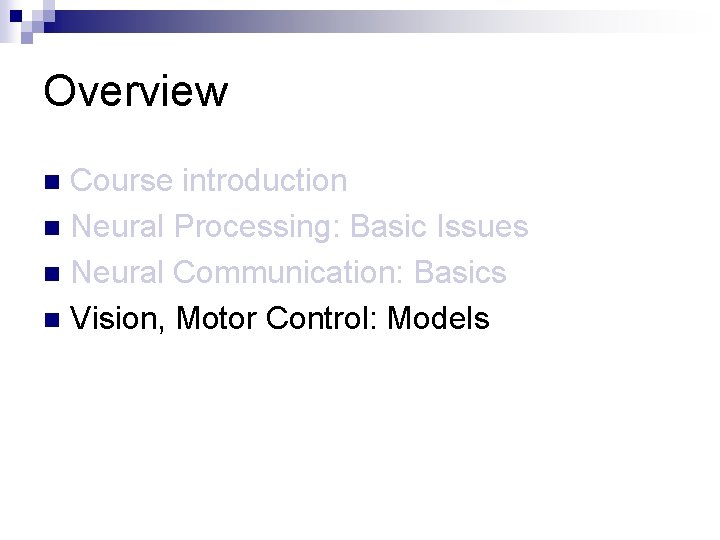 Overview

- Course introduction
- Neural Processing: Basic Issues
- Neural Communication: Basics
- Vision, Motor Control: Models